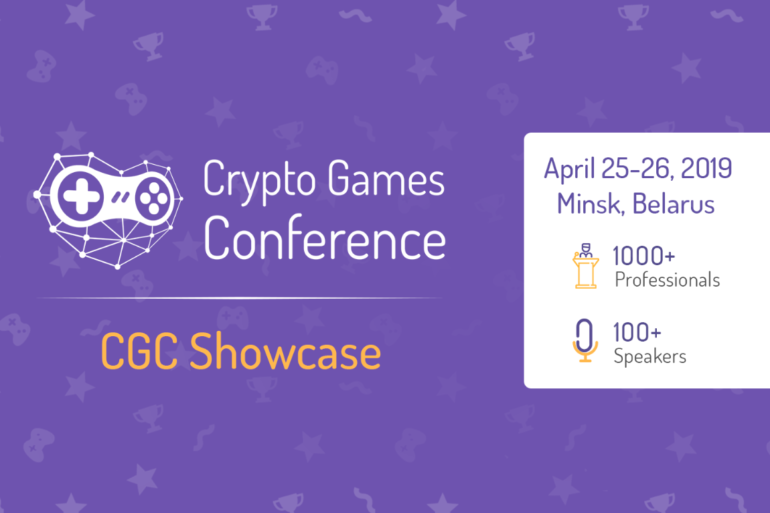 Crypto Games Conference

CGC Showcase

April 25-26, 2019
Minsk, Belarus

1000+
Professionals

100+
Speakers